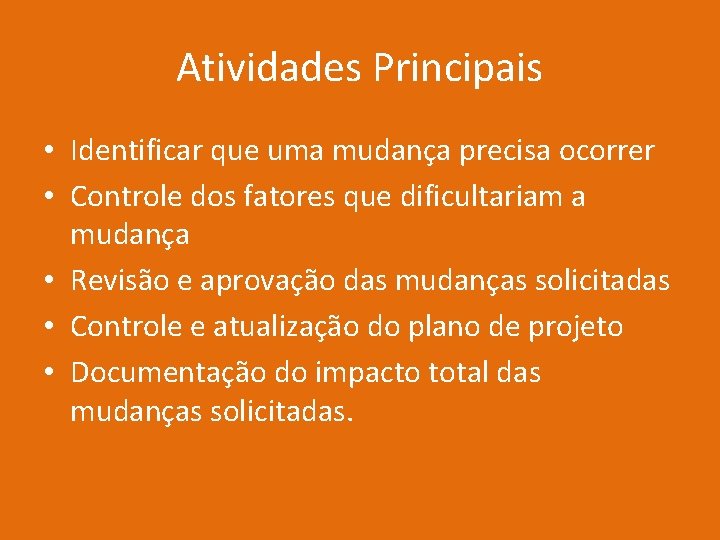 Atividades Principais

• Identificar que uma mudança precisa ocorrer
• Controle dos fatores que dificultariam a mudança
• Revisão e aprovação das mudanças solicitadas
• Controle e atualização do plano de projeto
• Documentação do impacto total das mudanças solicitadas.